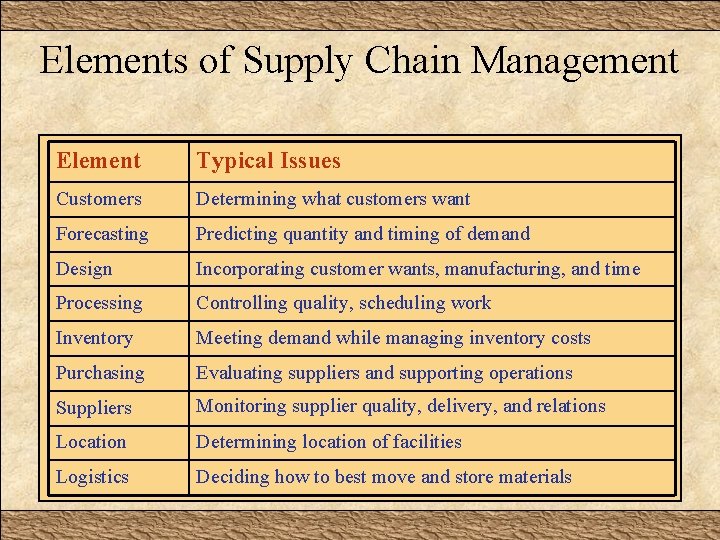 Elements of Supply Chain Management

| Element | Typical Issues |
|---|---|
| Customers | Determining what customers want |
| Forecasting | Predicting quantity and timing of demand |
| Design | Incorporating customer wants, manufacturing, and time |
| Processing | Controlling quality, scheduling work |
| Inventory | Meeting demand while managing inventory costs |
| Purchasing | Evaluating suppliers and supporting operations |
| Suppliers | Monitoring supplier quality, delivery, and relations |
| Location | Determining location of facilities |
| Logistics | Deciding how to best move and store materials |